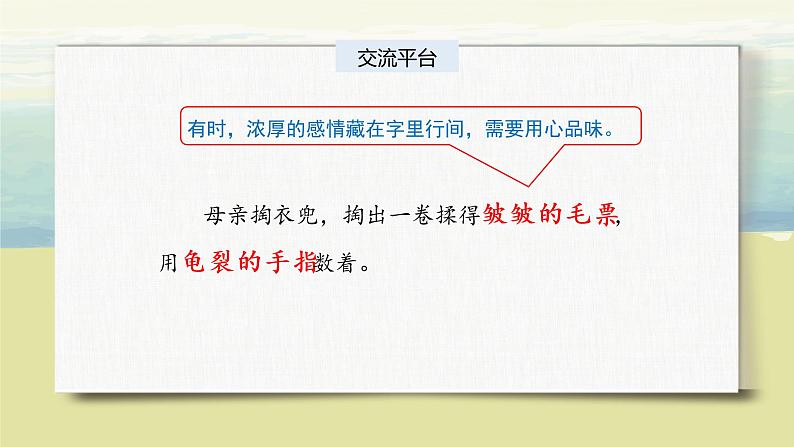 交流平台

有时，浓厚的感情藏在字里行间，需要用心品味。

母亲掏衣兜，掏出一卷揉得皱皱的毛票，用龟裂的手指数着。